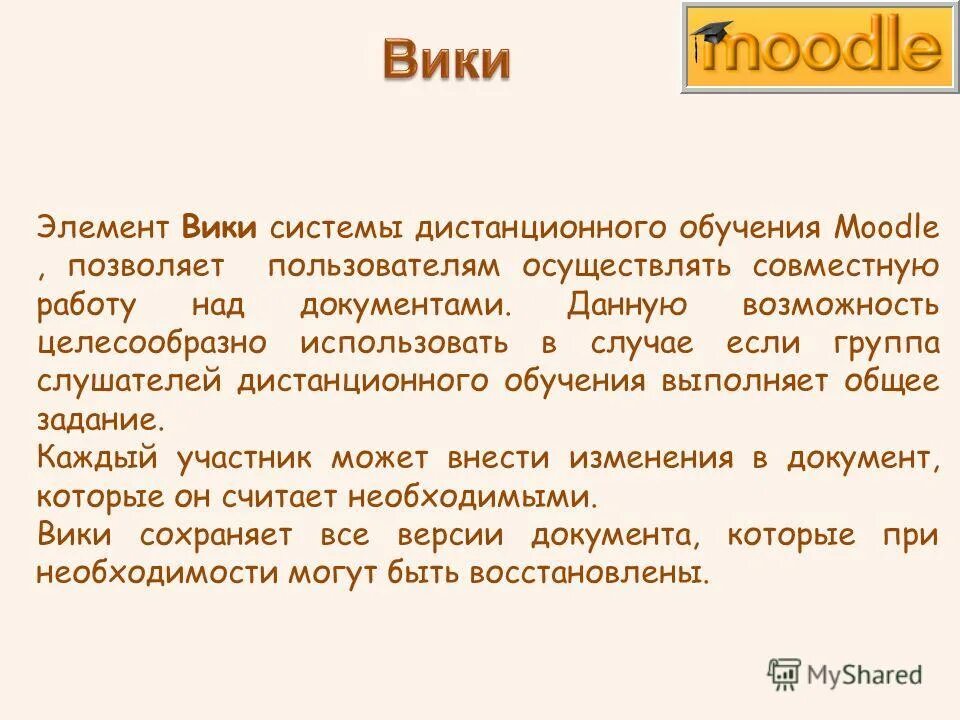 Вики

moodle

Элемент Вики системы дистанционного обучения Moodle , позволяет пользователям осуществлять совместную работу над документами. Данную возможность целесообразно использовать в случае если группа слушателей дистанционного обучения выполняет общее задание.
Каждый участник может внести изменения в документ, которые он считает необходимыми.
Вики сохраняет все версии документа, которые при необходимости могут быть восстановлены.

MyShared